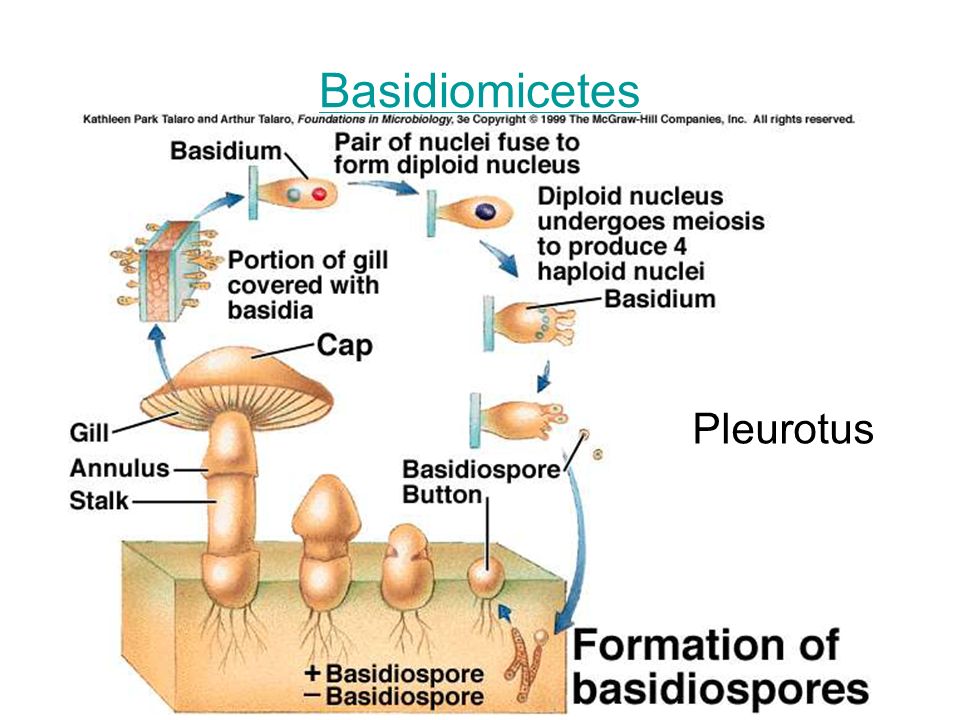 Basidiomicetes

Kathleen Park Talaro and Arthur Talaro, Foundations in Microbiology, 3e Copyright © 1999 The McGraw-Hill Companies, Inc. All rights reserved.

Basidium

Pair of nuclei fuse to form diploid nucleus

Diploid nucleus undergoes meiosis to produce 4 haploid nuclei

Basidium

Portion of gill covered with basidia

Cap

Gill

Annulus

Stalk

Basidiospore

Button

Pleurotus

+ Basidiospore
− Basidiospore

Formation of basidiospores